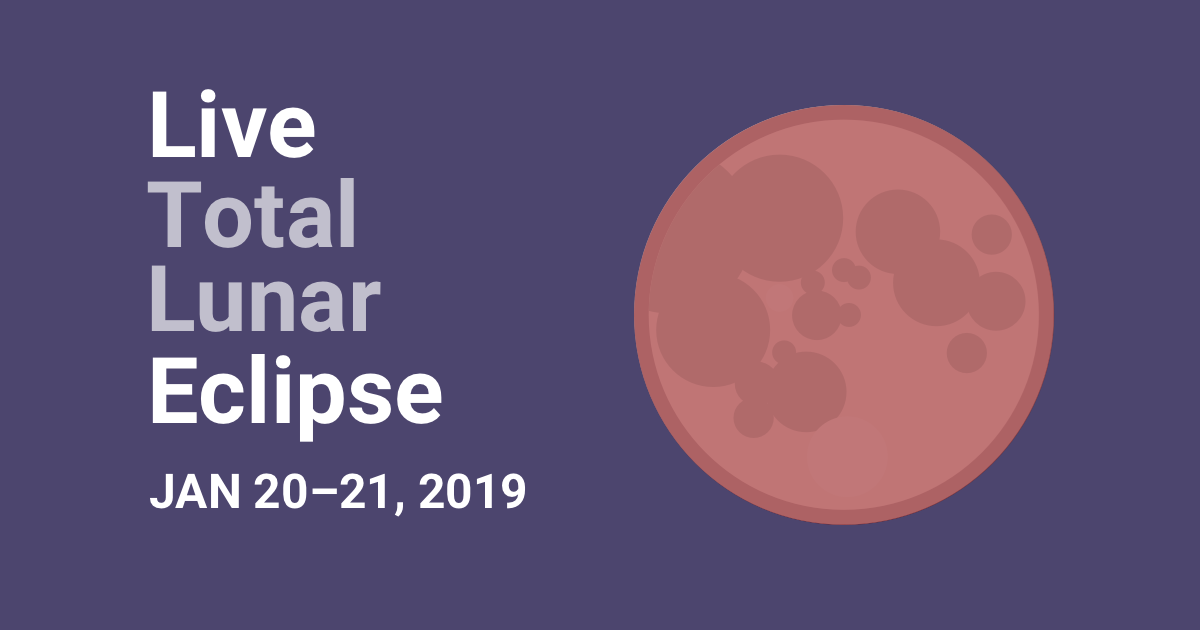 Live
Total
Lunar
Eclipse

JAN 20–21, 2019